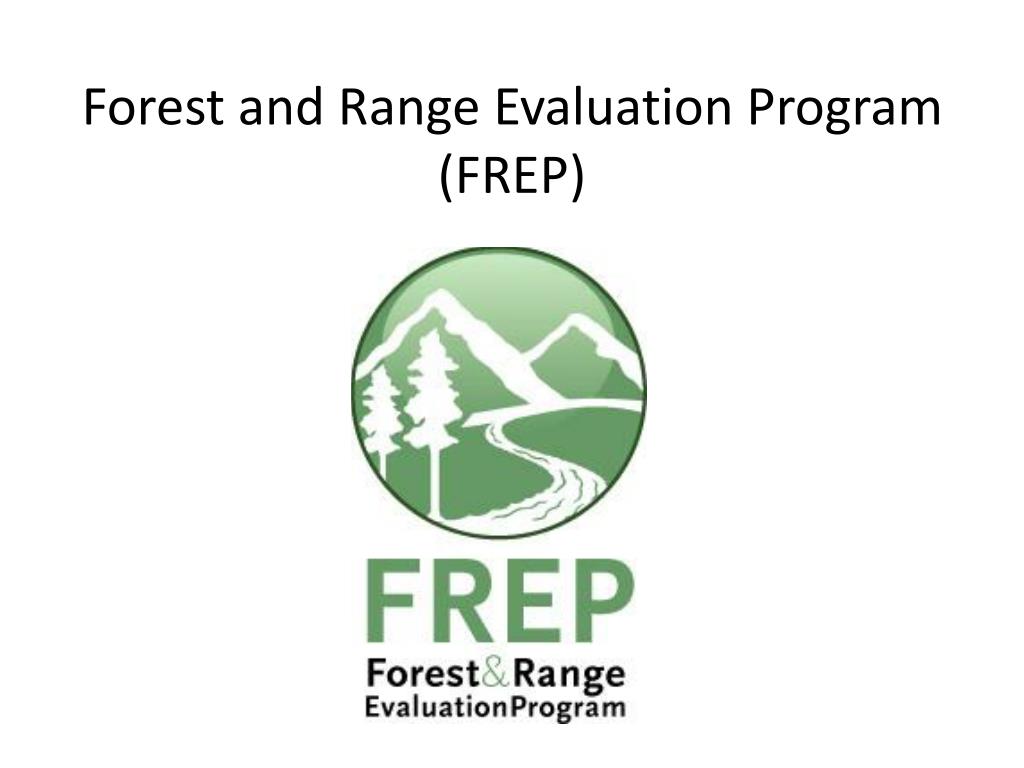 Forest and Range Evaluation Program (FREP)

FREP
Forest&Range
EvaluationProgram